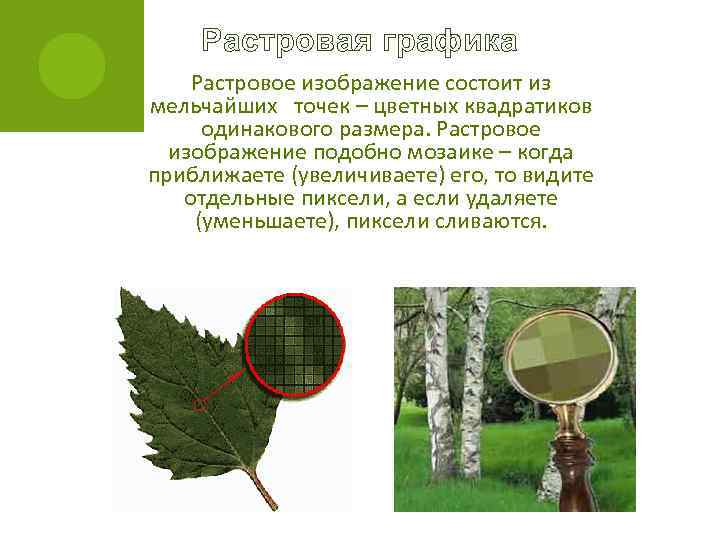 Растровая графика

Растровое изображение состоит из мельчайших точек – цветных квадратиков одинакового размера. Растровое изображение подобно мозаике – когда приближаете (увеличиваете) его, то видите отдельные пиксели, а если удаляете (уменьшаете), пиксели сливаются.